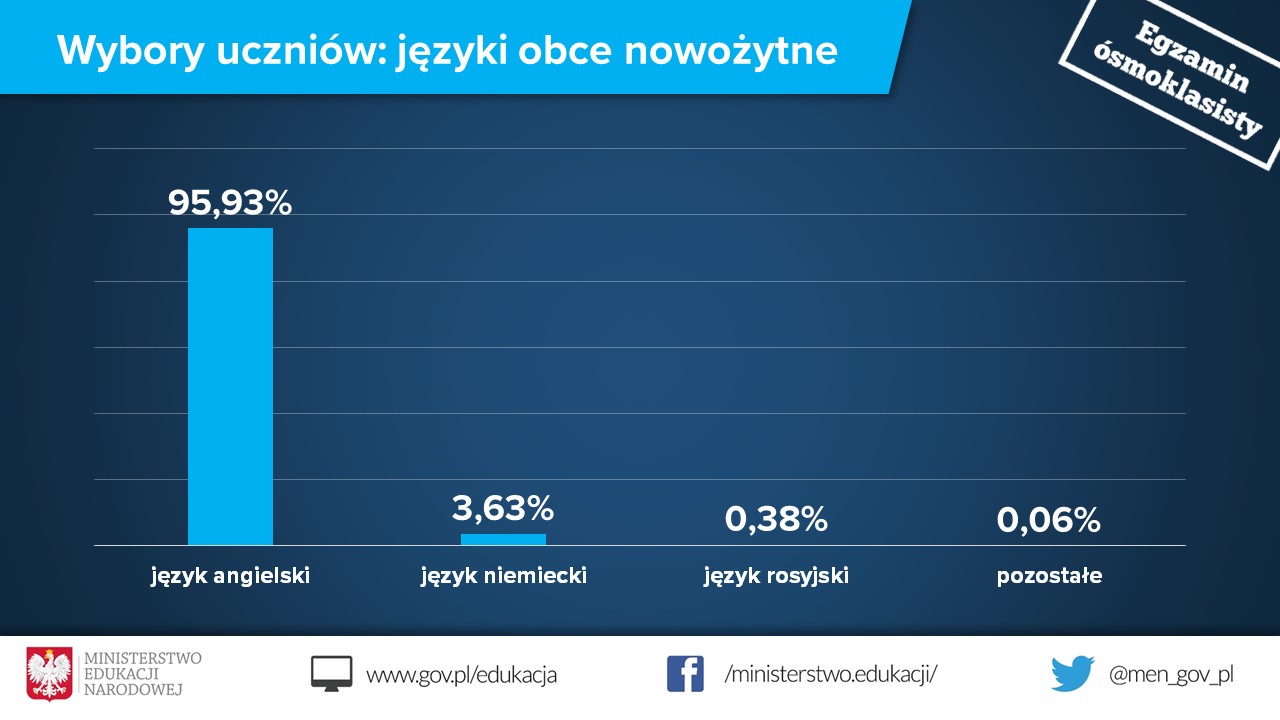 Wybory uczniów: języki obce nowożytne

Egzamin ósmoklasisty

95,93%

3,63%

0,38%

0,06%

język angielski

język niemiecki

język rosyjski

pozostałe

MINISTERSTWO EDUKACJI NARODOWEJ

www.gov.pl/edukacja

/ministerstwo.edukacji/

@men_gov_pl